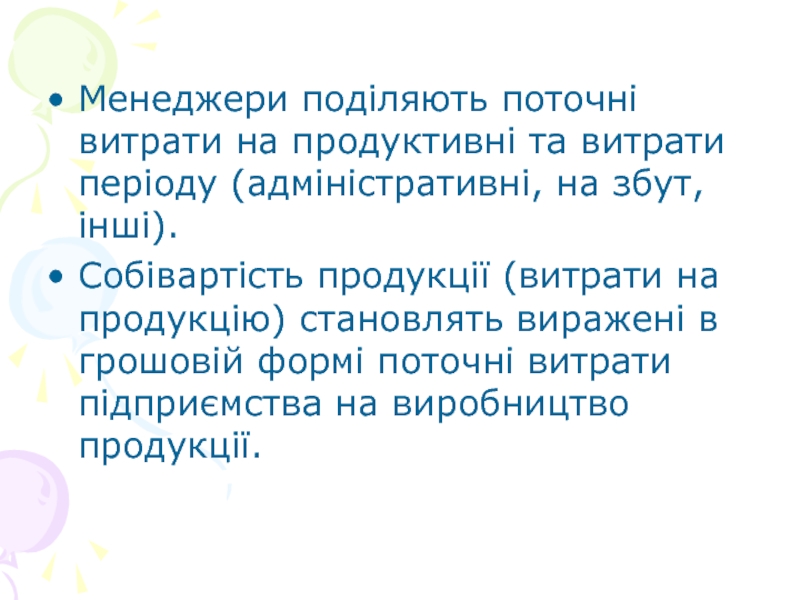 • Менеджери поділяють поточні витрати на продуктивні та витрати періоду (адміністративні, на збут, інші).

• Собівартість продукції (витрати на продукцію) становлять виражені в грошовій формі поточні витрати підприємства на виробництво продукції.